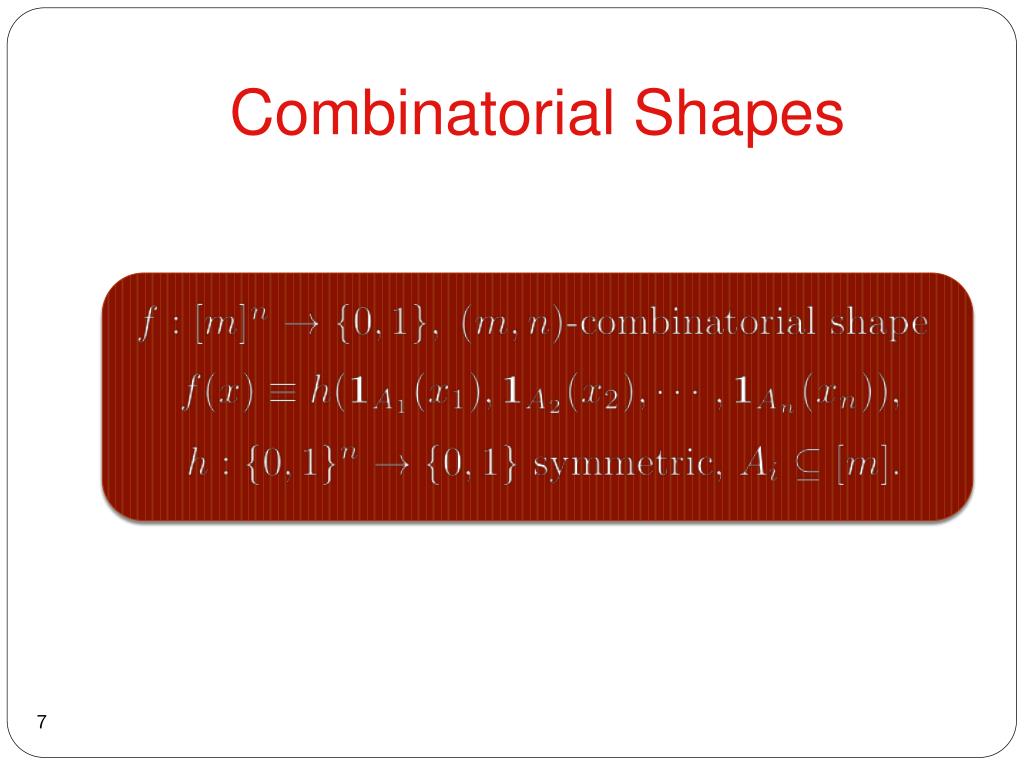 Combinatorial Shapes

$f : [m]^n \to \{0,1\}$, $(m,n)$-combinatorial shape

$f(x) \equiv h(\mathbf{1}_{A_1}(x_1), \mathbf{1}_{A_2}(x_2), \cdots, \mathbf{1}_{A_n}(x_n))$,

$h : \{0,1\}^n \to \{0,1\}$ symmetric, $A_i \subseteq [m]$.

7